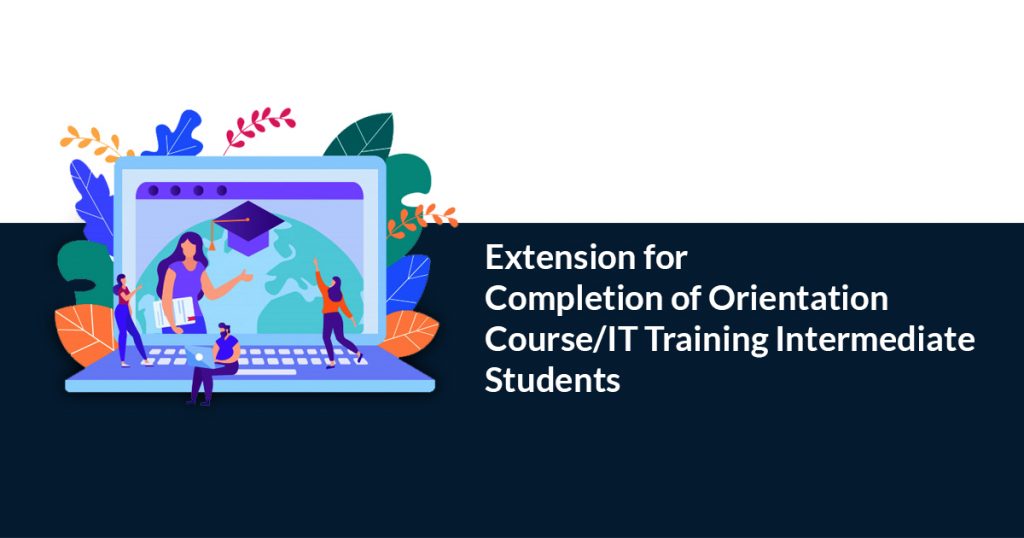 Extension for
Completion of Orientation Course/IT Training Intermediate Students